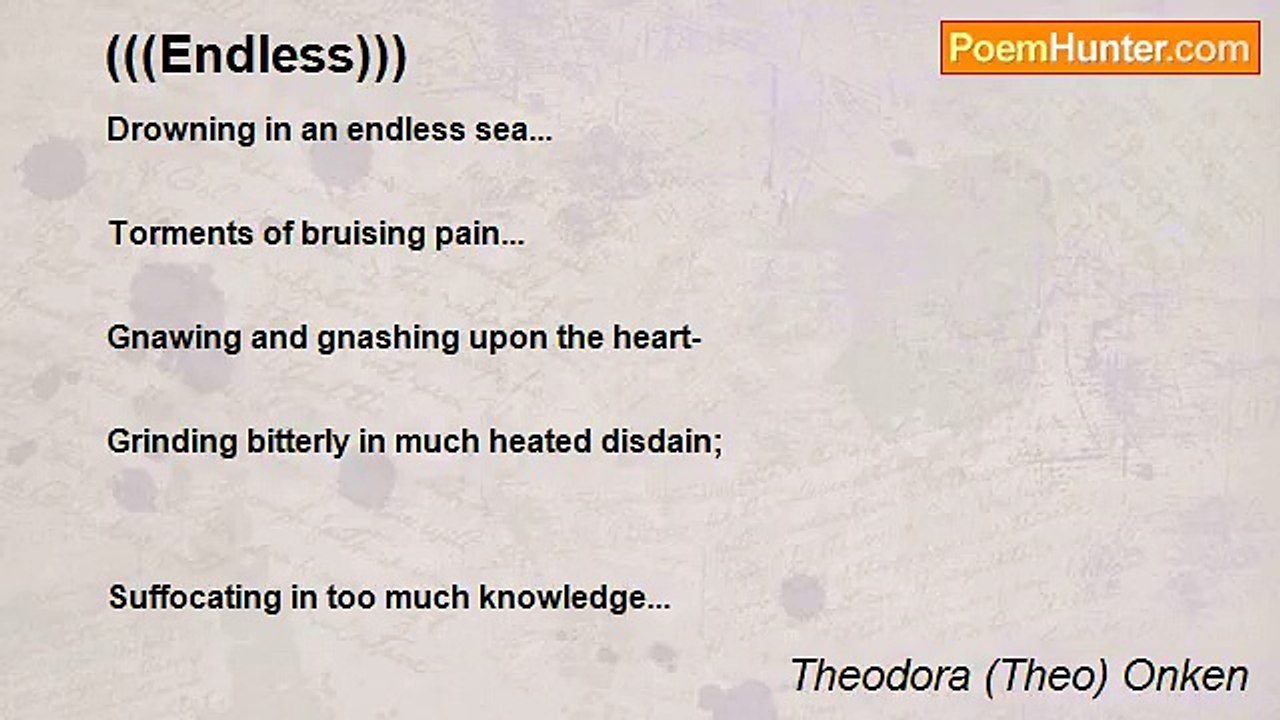 (((Endless)))

PoemHunter.com

Drowning in an endless sea...

Torments of bruising pain...

Gnawing and gnashing upon the heart-

Grinding bitterly in much heated disdain;

Suffocating in too much knowledge...

Theodora (Theo) Onken